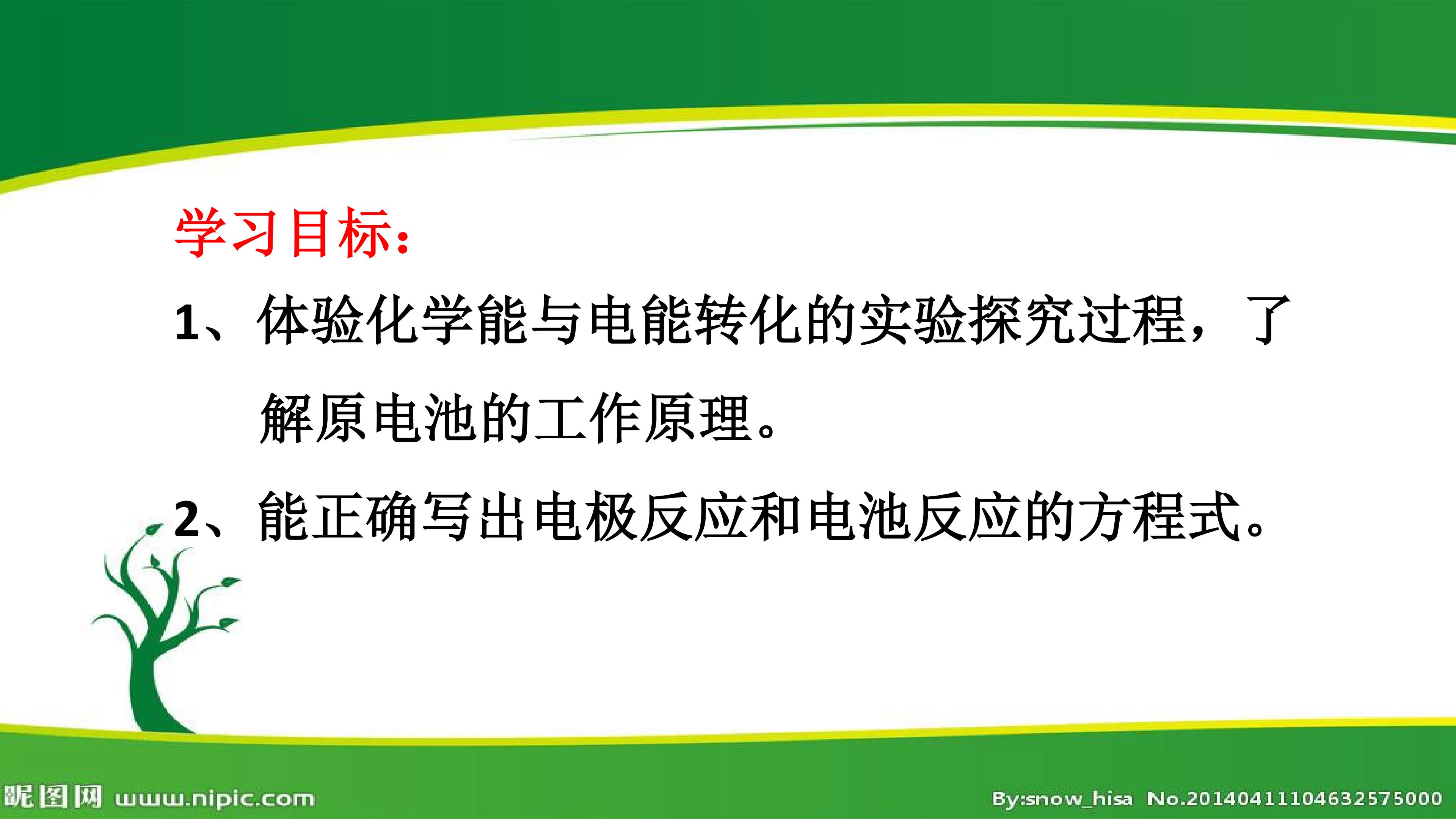 学习目标：

1、体验化学能与电能转化的实验探究过程，了解原电池的工作原理。

2、能正确写出电极反应和电池反应的方程式。

昵图网 www.nipic.com

By:snow_hisa No.20140411104632575000